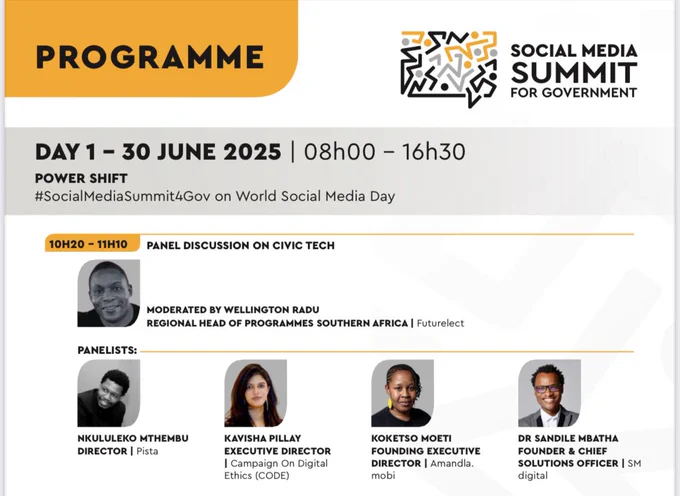 PROGRAMME

SOCIAL MEDIA SUMMIT FOR GOVERNMENT

DAY 1 – 30 JUNE 2025 | 08h00 – 16h30

POWER SHIFT
#SocialMediaSummit4Gov on World Social Media Day

10H20 – 11H10 PANEL DISCUSSION ON CIVIC TECH

MODERATED BY WELLINGTON RADU
REGIONAL HEAD OF PROGRAMMES SOUTHERN AFRICA | Futurelect

PANELISTS:

NKULULEKO MTHEMBU
DIRECTOR | Pista

KAVISHA PILLAY
EXECUTIVE DIRECTOR | Campaign On Digital Ethics (CODE)

KOKETSO MOETI
FOUNDING EXECUTIVE DIRECTOR | Amandla. mobi

DR SANDILE MBATHA
FOUNDER & CHIEF SOLUTIONS OFFICER | SM digital